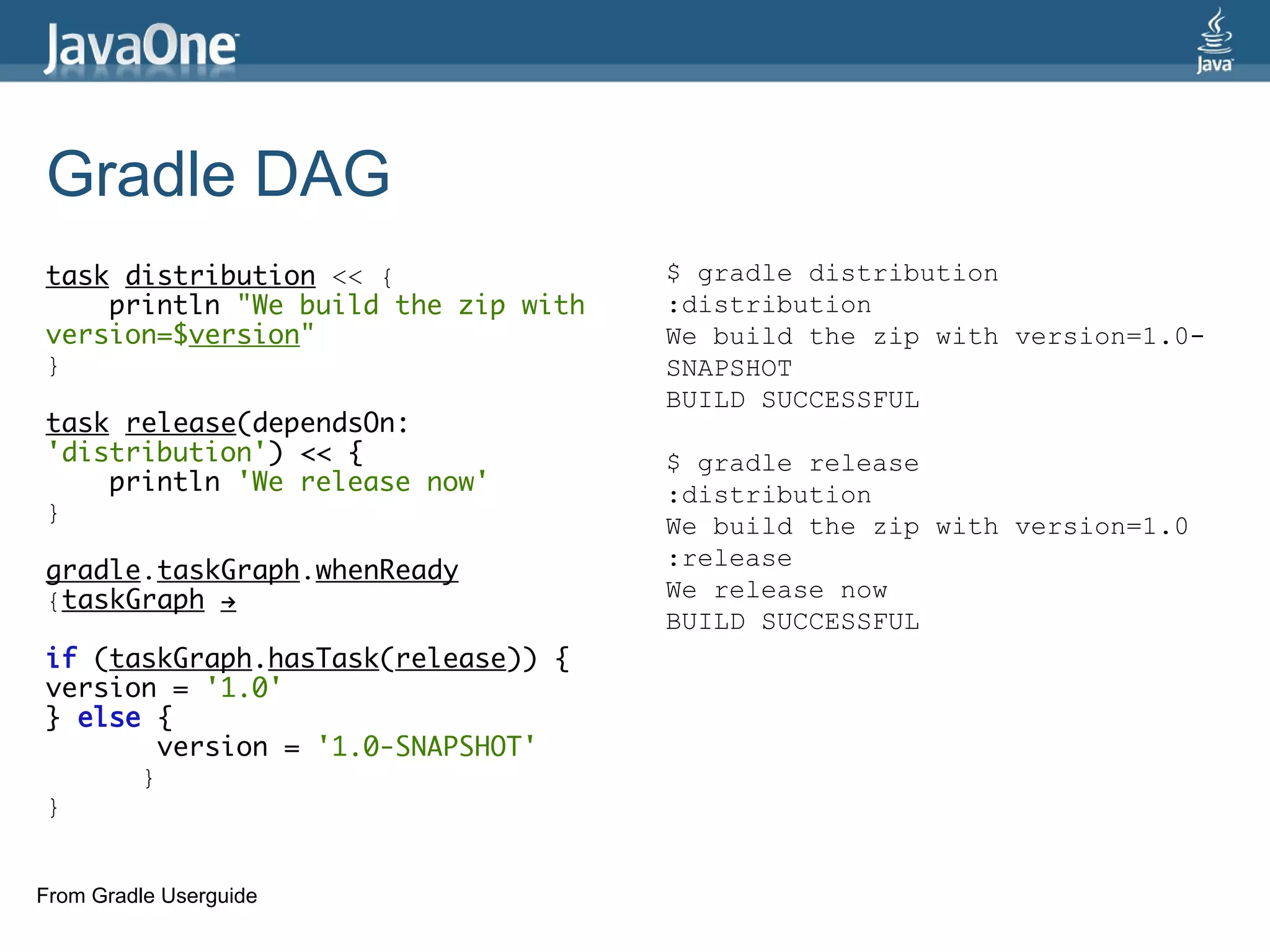 JavaOne

Java

Gradle DAG

task distribution << {
    println "We build the zip with version=$version"
}

task release(dependsOn: 'distribution') << {
    println 'We release now'
}

gradle.taskGraph.whenReady {taskGraph →

if (taskGraph.hasTask(release)) {
version = '1.0'
} else {
        version = '1.0-SNAPSHOT'
        }
}

$ gradle distribution
:distribution
We build the zip with version=1.0-SNAPSHOT
BUILD SUCCESSFUL

$ gradle release
:distribution
We build the zip with version=1.0
:release
We release now
BUILD SUCCESSFUL

From Gradle Userguide